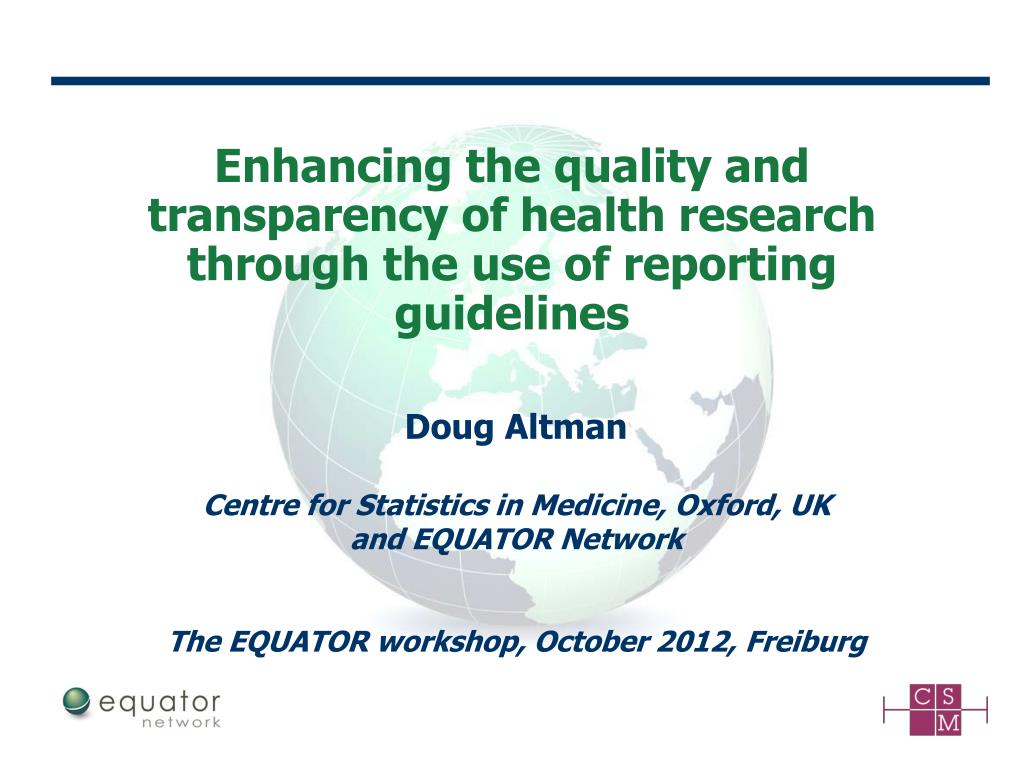 Enhancing the quality and transparency of health research through the use of reporting guidelines

Doug Altman

Centre for Statistics in Medicine, Oxford, UK and EQUATOR Network

The EQUATOR workshop, October 2012, Freiburg

equator network

CSM